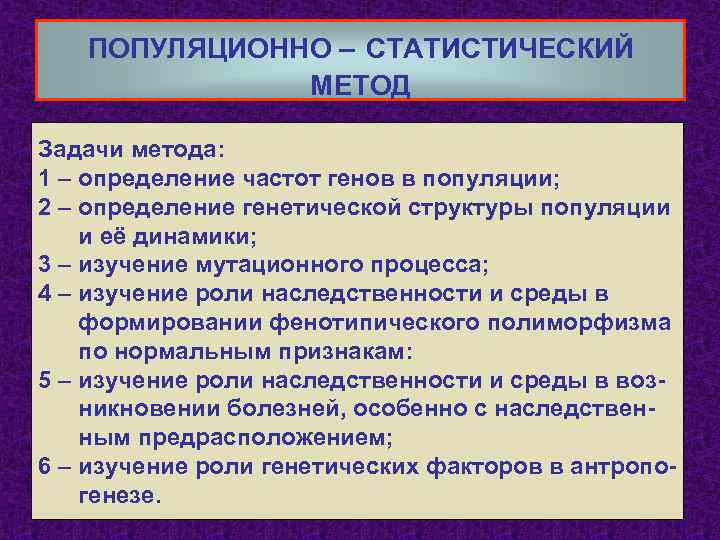 ПОПУЛЯЦИОННО – СТАТИСТИЧЕСКИЙ МЕТОД

Задачи метода:
1 – определение частот генов в популяции;
2 – определение генетической структуры популяции и её динамики;
3 – изучение мутационного процесса;
4 – изучение роли наследственности и среды в формировании фенотипического полиморфизма по нормальным признакам:
5 – изучение роли наследственности и среды в возникновении болезней, особенно с наследственным предрасположением;
6 – изучение роли генетических факторов в антропогенезе.